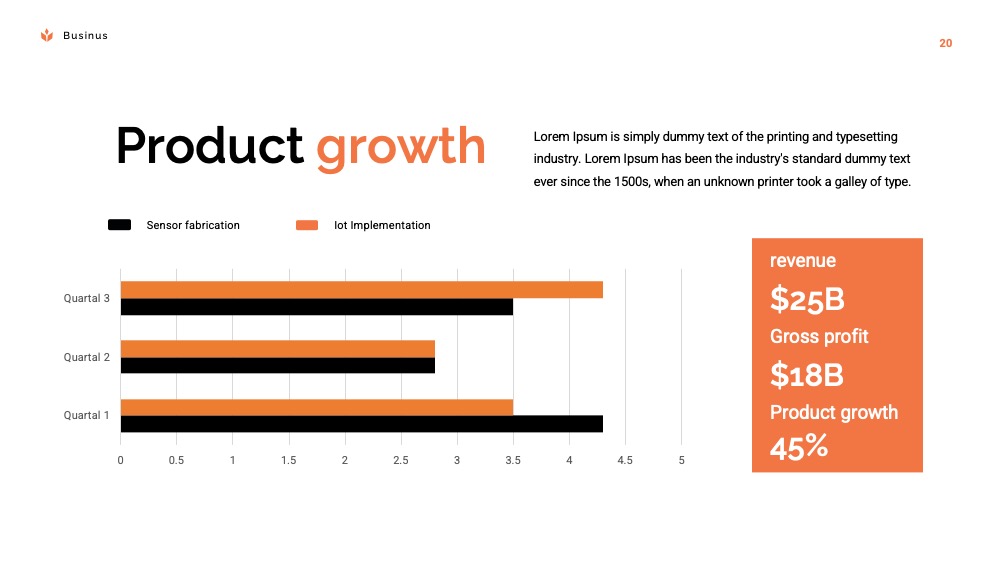 Businus

20

Product growth

Lorem Ipsum is simply dummy text of the printing and typesetting industry. Lorem Ipsum has been the industry's standard dummy text ever since the 1500s, when an unknown printer took a galley of type.

Sensor fabrication
Iot Implementation

Quartal 3
Quartal 2
Quartal 1

0 0.5 1 1.5 2 2.5 3 3.5 4 4.5 5

revenue
$25B
Gross profit
$18B
Product growth
45%